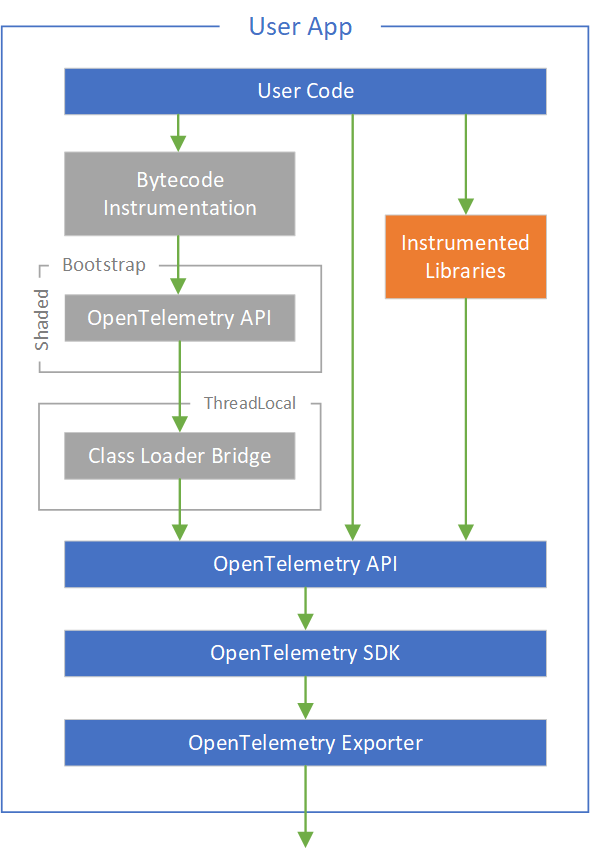 User App

User Code

Bytecode Instrumentation

Instrumented Libraries

Bootstrap

Shaded

OpenTelemetry API

ThreadLocal

Class Loader Bridge

OpenTelemetry API

OpenTelemetry SDK

OpenTelemetry Exporter